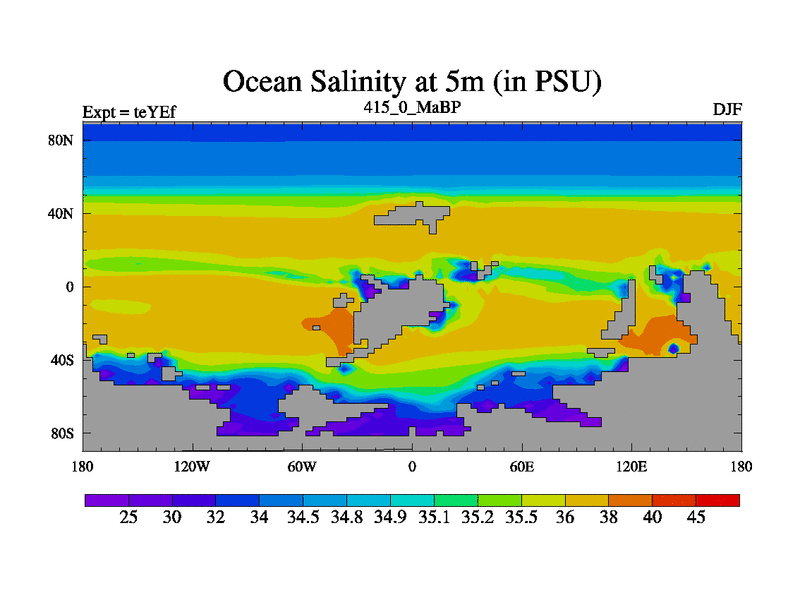 Ocean Salinity at 5m (in PSU)

Expt = teYEf

415_0_MaBP

DJF

80N
40N
0
40S
80S

180
120W
60W
0
60E
120E
180

25
30
32
34
34.5
34.8
34.9
35.1
35.2
35.5
36
38
40
45